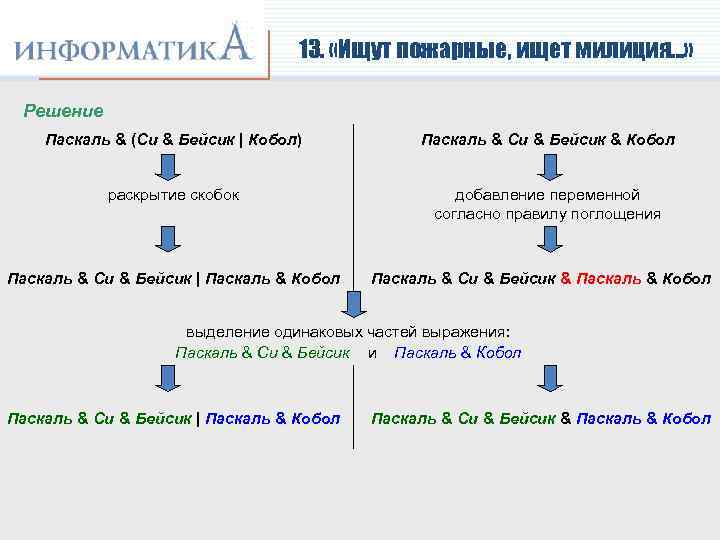 ИНФОРМАТИКА

13. «Ищут пожарные, ищет милиция...»

Решение

Паскаль & (Си & Бейсик | Кобол)

раскрытие скобок

Паскаль & Си & Бейсик | Паскаль & Кобол

Паскаль & Си & Бейсик & Кобол

добавление переменной согласно правилу поглощения

Паскаль & Си & Бейсик & Паскаль & Кобол

выделение одинаковых частей выражения:
Паскаль & Си & Бейсик и Паскаль & Кобол

Паскаль & Си & Бейсик | Паскаль & Кобол

Паскаль & Си & Бейсик & Паскаль & Кобол